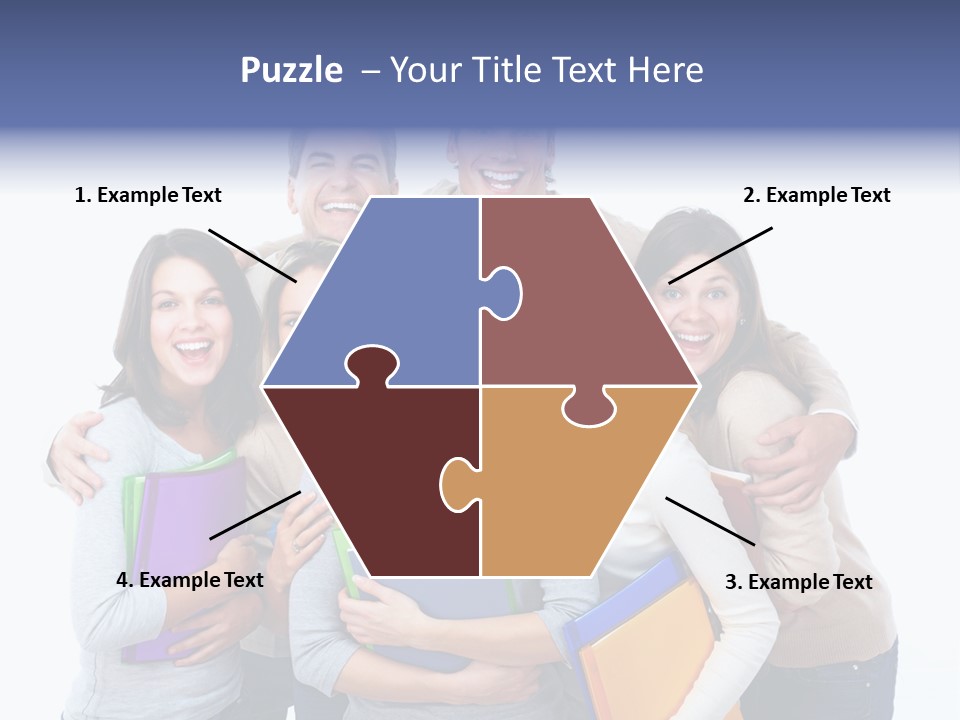 Puzzle – Your Title Text Here

1. Example Text

2. Example Text

4. Example Text

3. Example Text